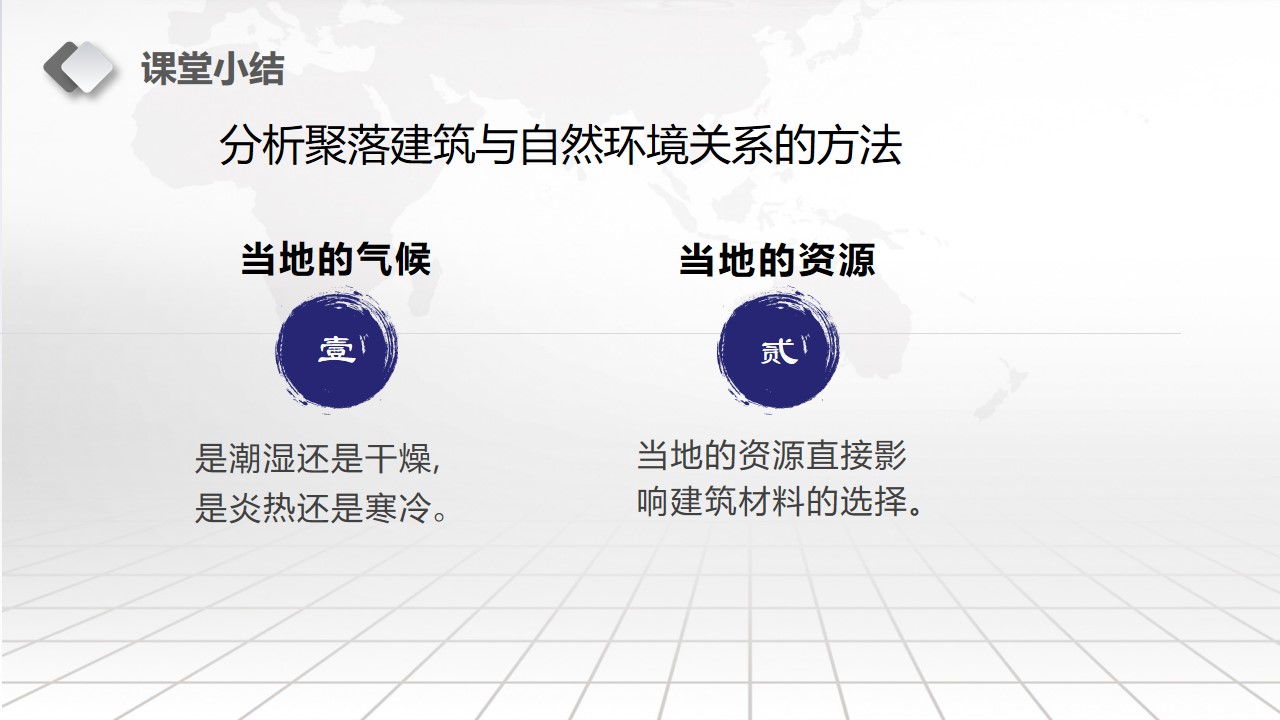 课堂小结

分析聚落建筑与自然环境关系的方法

当地的气候

壹

是潮湿还是干燥,
是炎热还是寒冷。

当地的资源

贰

当地的资源直接影响建筑材料的选择。